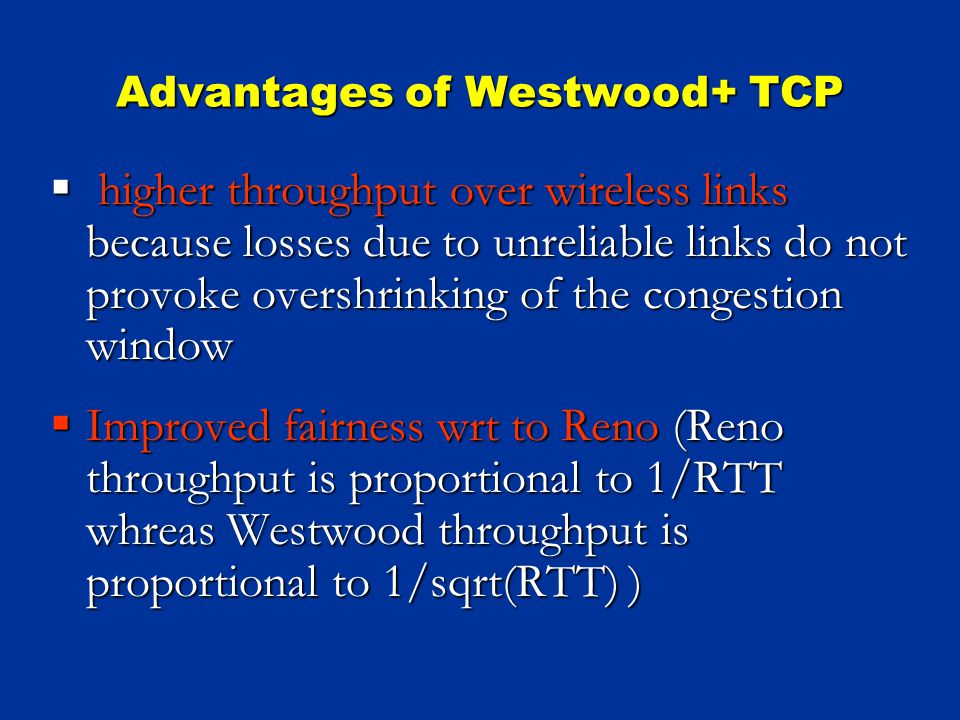 Advantages of Westwood+ TCP

▪ higher throughput over wireless links because losses due to unreliable links do not provoke overshrinking of the congestion window

▪ Improved fairness wrt to Reno (Reno throughput is proportional to 1/RTT whreas Westwood throughput is proportional to 1/sqrt(RTT) )